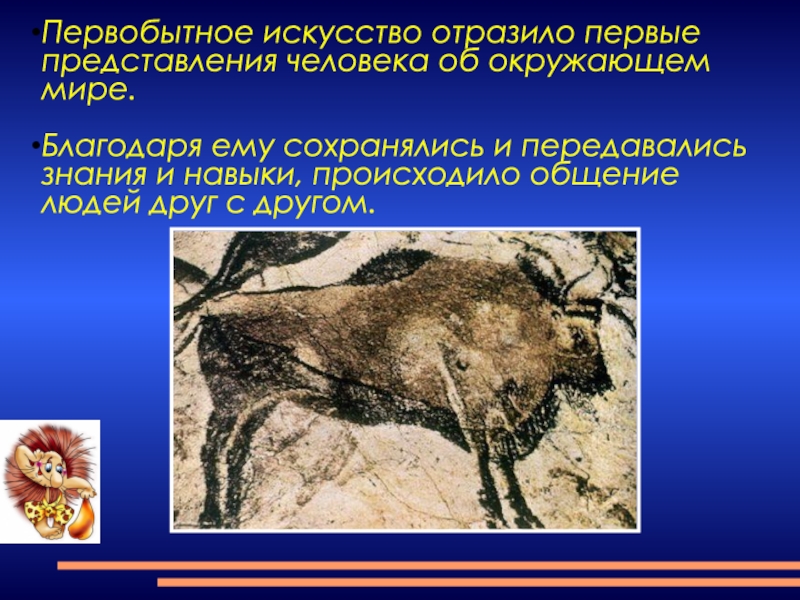 •Первобытное искусство отразило первые представления человека об окружающем мире.

•Благодаря ему сохранялись и передавались знания и навыки, происходило общение людей друг с другом.